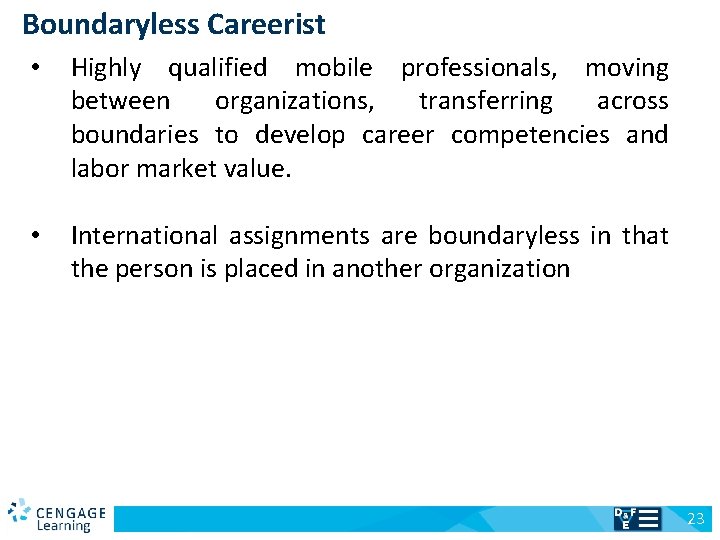 Boundaryless Careerist

• Highly qualified mobile professionals, moving between organizations, transferring across boundaries to develop career competencies and labor market value.

• International assignments are boundaryless in that the person is placed in another organization

CENGAGE Learning

D&F E

23